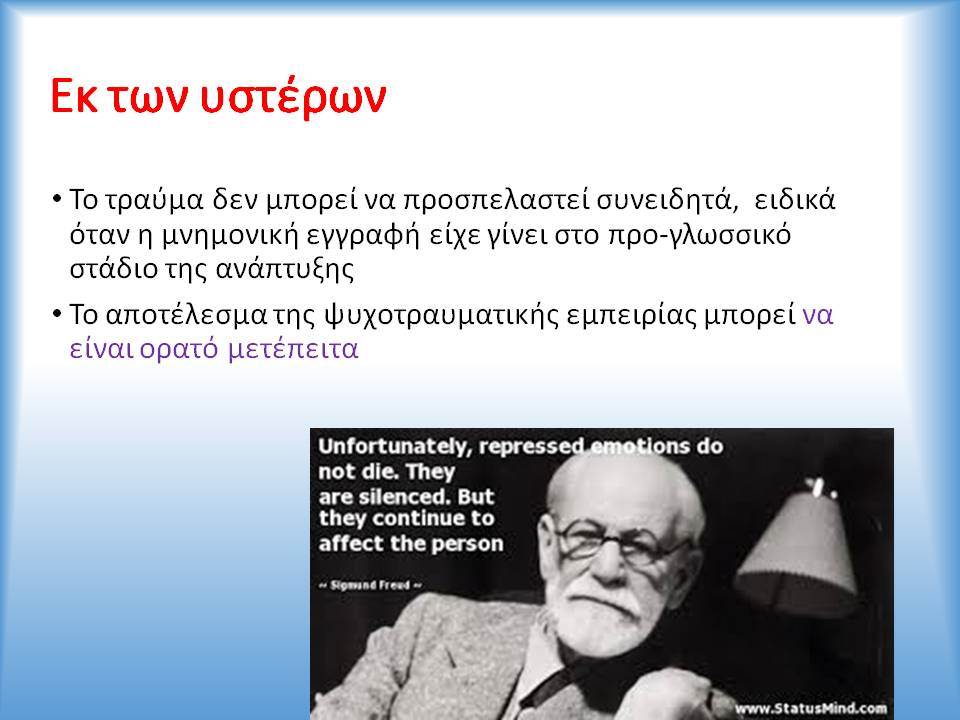 Εκ των υστέρων

• Το τραύμα δεν μπορεί να προσπελαστεί συνειδητά, ειδικά όταν η μνημονική εγγραφή είχε γίνει στο προ-γλωσσικό στάδιο της ανάπτυξης

• Το αποτέλεσμα της ψυχοτραυματικής εμπειρίας μπορεί να είναι ορατό μετέπειτα

Unfortunately, repressed emotions do not die. They are silenced. But they continue to affect the person

~ Sigmund Freud ~

www.StatusMind.com